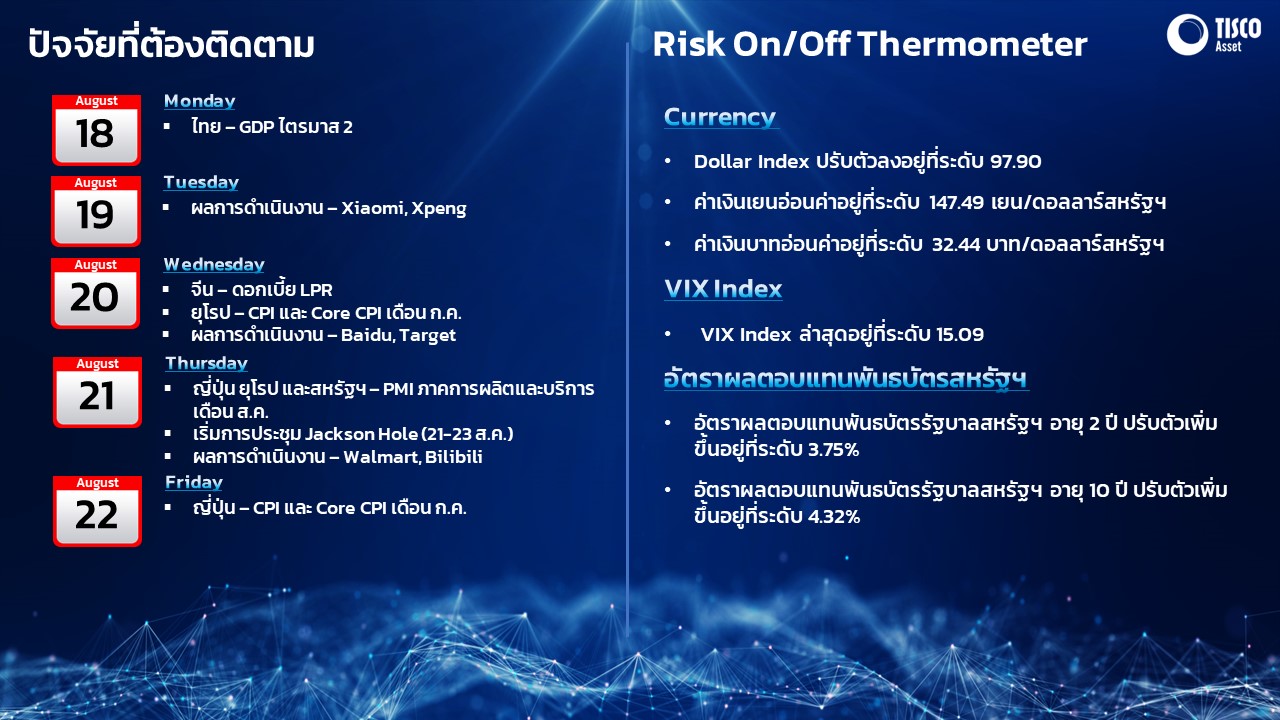 ปัจจัยที่ต้องติดตาม

August
18
Monday
▪ ไทย – GDP ไตรมาส 2

August
19
Tuesday
▪ ผลการดำเนินงาน – Xiaomi, Xpeng

August
20
Wednesday
▪ จีน – ดอกเบี้ย LPR
▪ ยุโรป – CPI และ Core CPI เดือน ก.ค.
▪ ผลการดำเนินงาน – Baidu, Target

August
21
Thursday
▪ ญี่ปุ่น ยุโรป และสหรัฐฯ – PMI ภาคการผลิตและบริการ เดือน ส.ค.
▪ เริ่มการประชุม Jackson Hole (21-23 ส.ค.)
▪ ผลการดำเนินงาน – Walmart, Bilibili

August
22
Friday
▪ ญี่ปุ่น – CPI และ Core CPI เดือน ก.ค.

Risk On/Off Thermometer

TISCO Asset

Currency
• Dollar Index ปรับตัวลงอยู่ที่ระดับ 97.90
• ค่าเงินเยนอ่อนค่าอยู่ที่ระดับ 147.49 เยน/ดอลลาร์สหรัฐฯ
• ค่าเงินบาทอ่อนค่าอยู่ที่ระดับ 32.44 บาท/ดอลลาร์สหรัฐฯ

VIX Index
• VIX Index ล่าสุดอยู่ที่ระดับ 15.09

อัตราผลตอบแทนพันธบัตรสหรัฐฯ
• อัตราผลตอบแทนพันธบัตรรัฐบาลสหรัฐฯ อายุ 2 ปี ปรับตัวเพิ่มขึ้นอยู่ที่ระดับ 3.75%
• อัตราผลตอบแทนพันธบัตรรัฐบาลสหรัฐฯ อายุ 10 ปี ปรับตัวเพิ่มขึ้นอยู่ที่ระดับ 4.32%